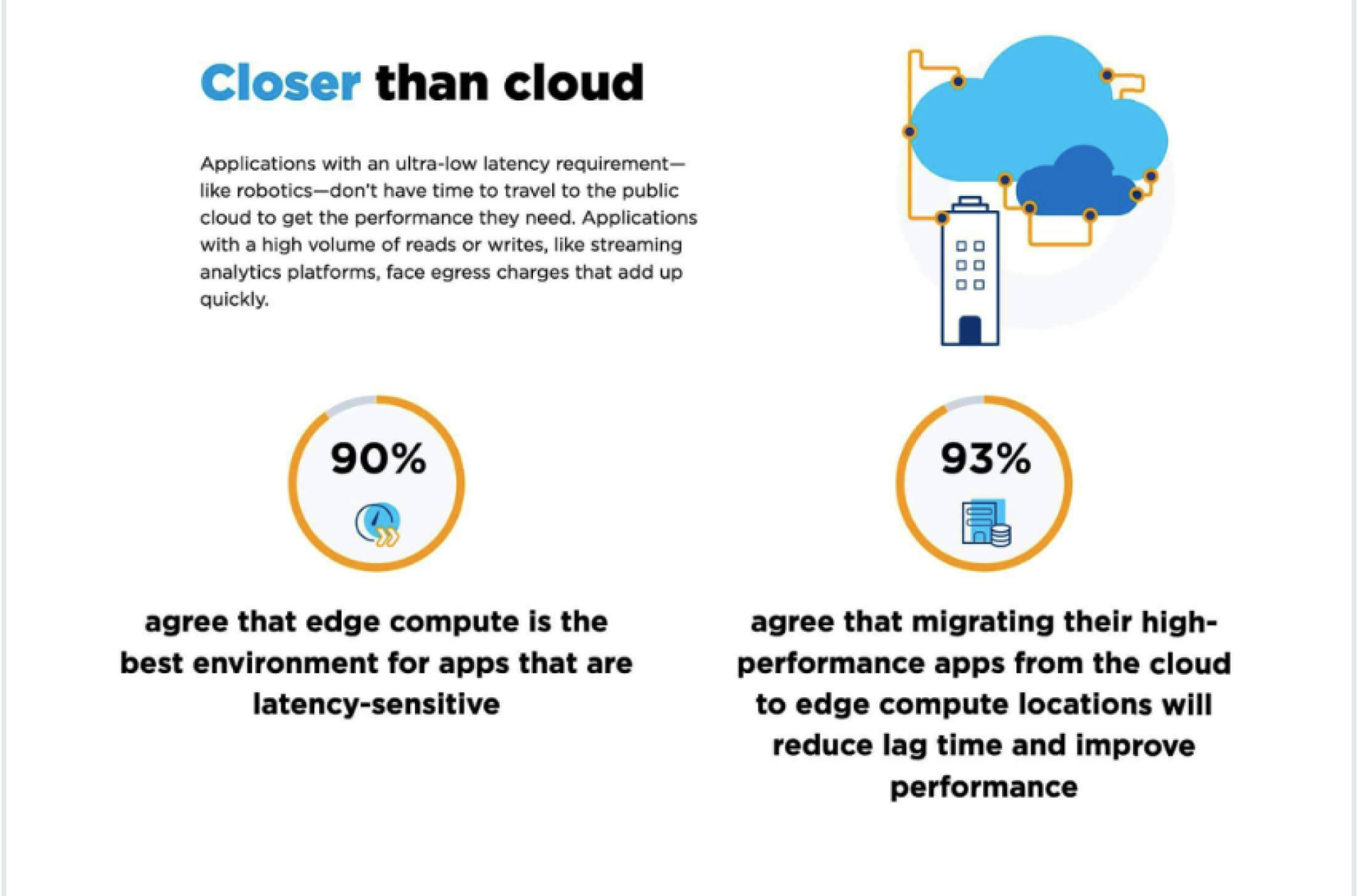 Closer than cloud

Applications with an ultra-low latency requirement—like robotics—don't have time to travel to the public cloud to get the performance they need. Applications with a high volume of reads or writes, like streaming analytics platforms, face egress charges that add up quickly.

90%

agree that edge compute is the best environment for apps that are latency-sensitive

93%

agree that migrating their high-performance apps from the cloud to edge compute locations will reduce lag time and improve performance